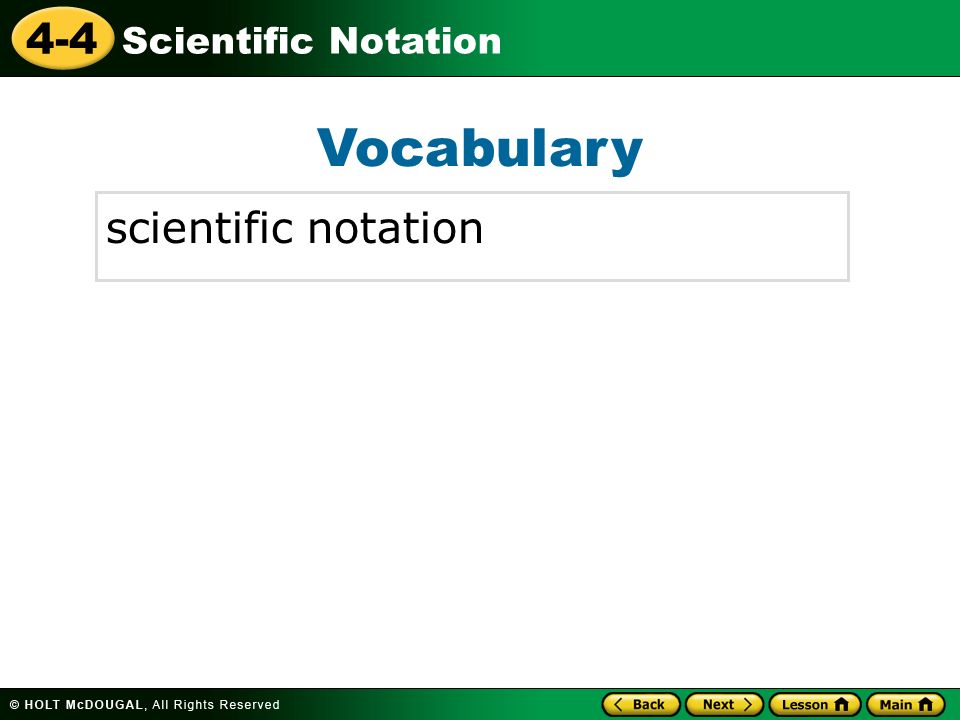 4-4 Scientific Notation

Vocabulary

scientific notation

© HOLT McDOUGAL, All Rights Reserved

Back Next Lesson Main